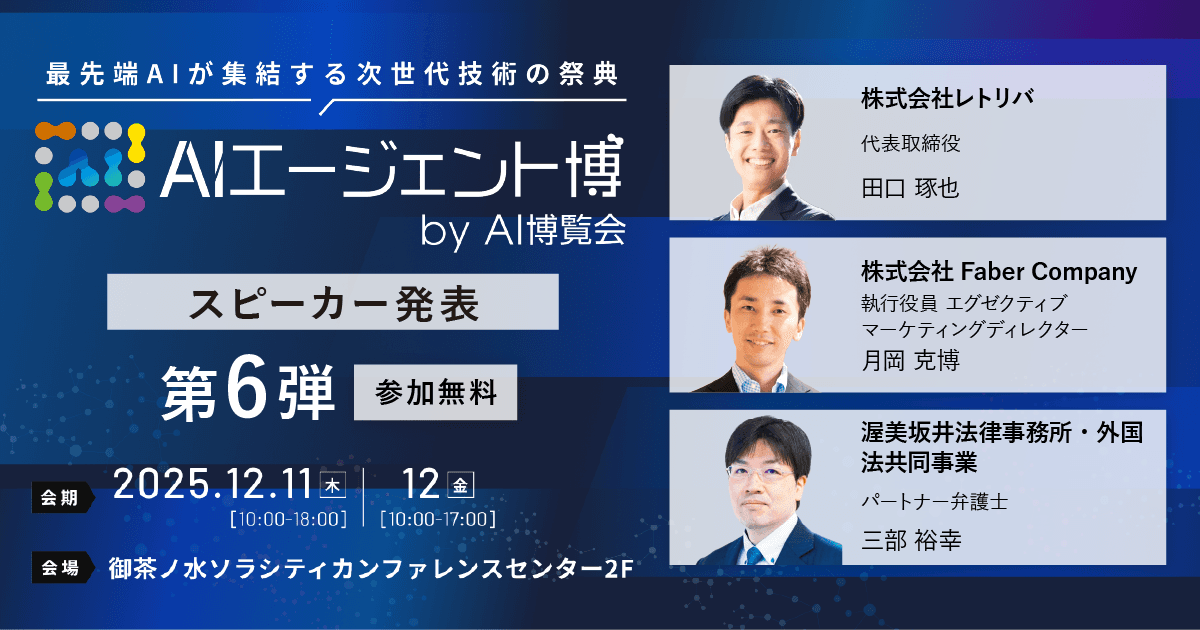 最先端AIが集結する次世代技術の祭典

AIエージェント博
by AI博覧会

スピーカー発表

第6弾

参加無料

会期 2025.12.11 木 [10:00-18:00] | 12 金 [10:00-17:00]

会場 御茶ノ水ソラシティカンファレンスセンター2F

株式会社レトリバ
代表取締役
田口 琢也

株式会社 Faber Company
執行役員 エグゼクティブ マーケティングディレクター
月岡 克博

渥美坂井法律事務所・外国法共同事業
パートナー弁護士
三部 裕幸